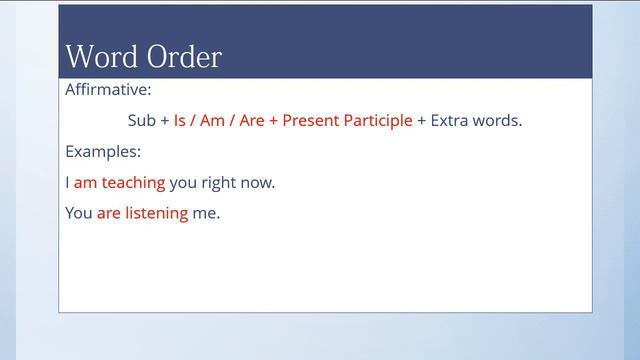 Word Order

Affirmative:

Sub + Is / Am / Are + Present Participle + Extra words.

Examples:

I am teaching you right now.

You are listening me.